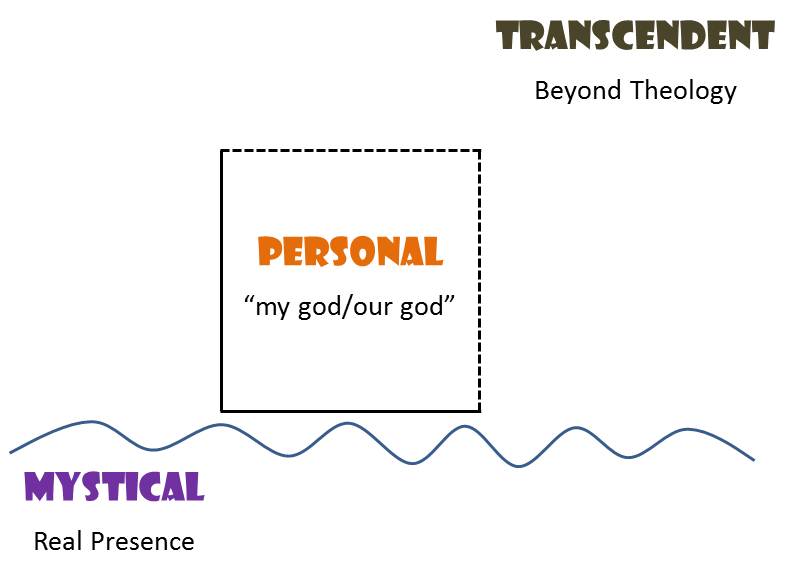 TRANSCENDENT

Beyond Theology

PERSONAL

“my god/our god”

MYSTICAL

Real Presence